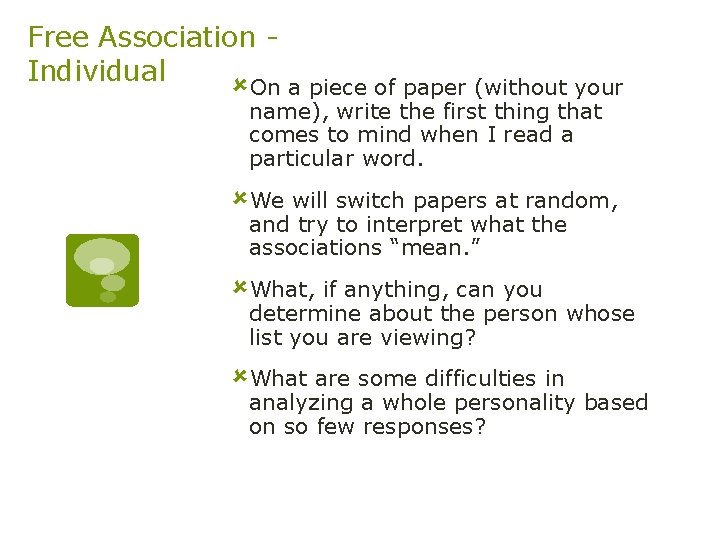 Free Association - Individual

On a piece of paper (without your name), write the first thing that comes to mind when I read a particular word.

We will switch papers at random, and try to interpret what the associations “mean.”

What, if anything, can you determine about the person whose list you are viewing?

What are some difficulties in analyzing a whole personality based on so few responses?